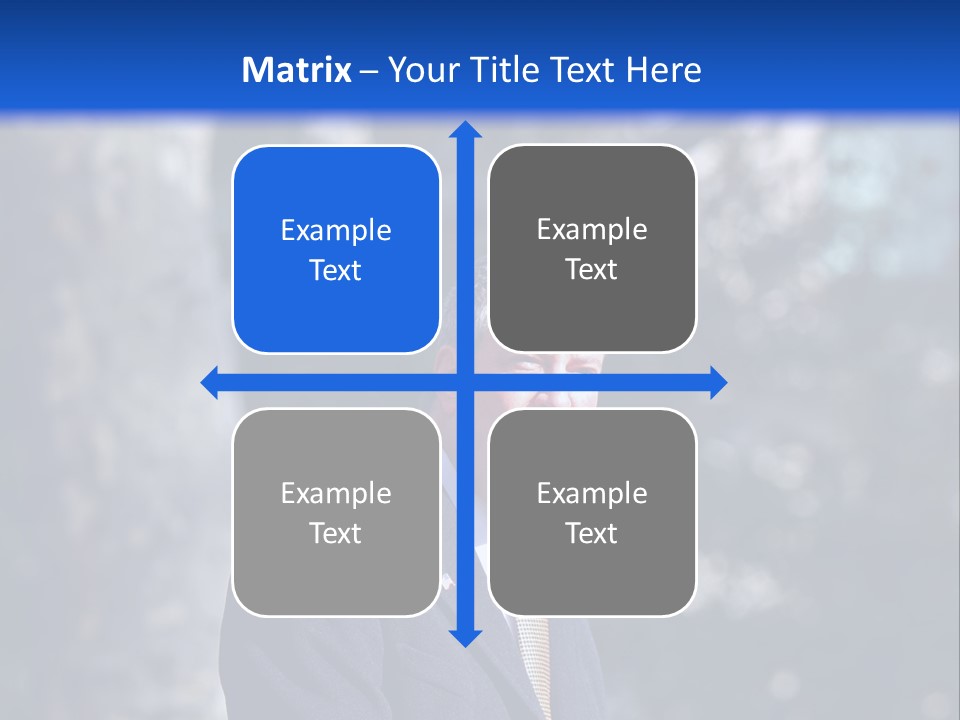 Matrix – Your Title Text Here

Example Text

Example Text

Example Text

Example Text